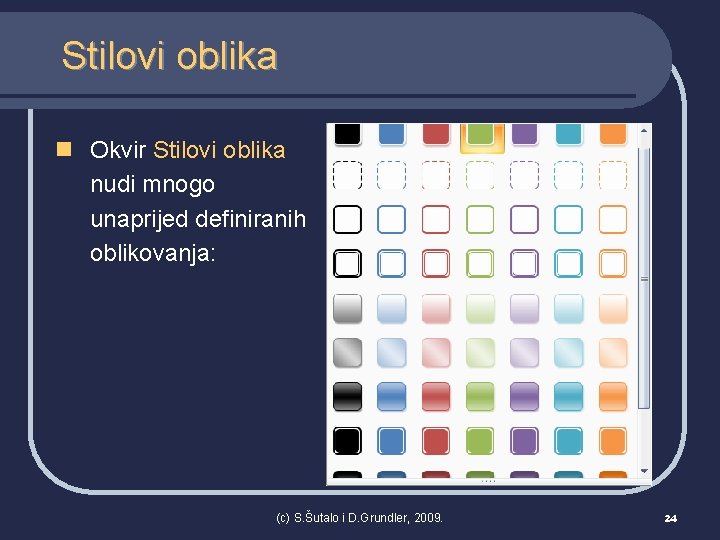 Stilovi oblika

Okvir Stilovi oblika nudi mnogo unaprijed definiranih oblikovanja:

(c) S.Šutalo i D.Grundler, 2009.

24